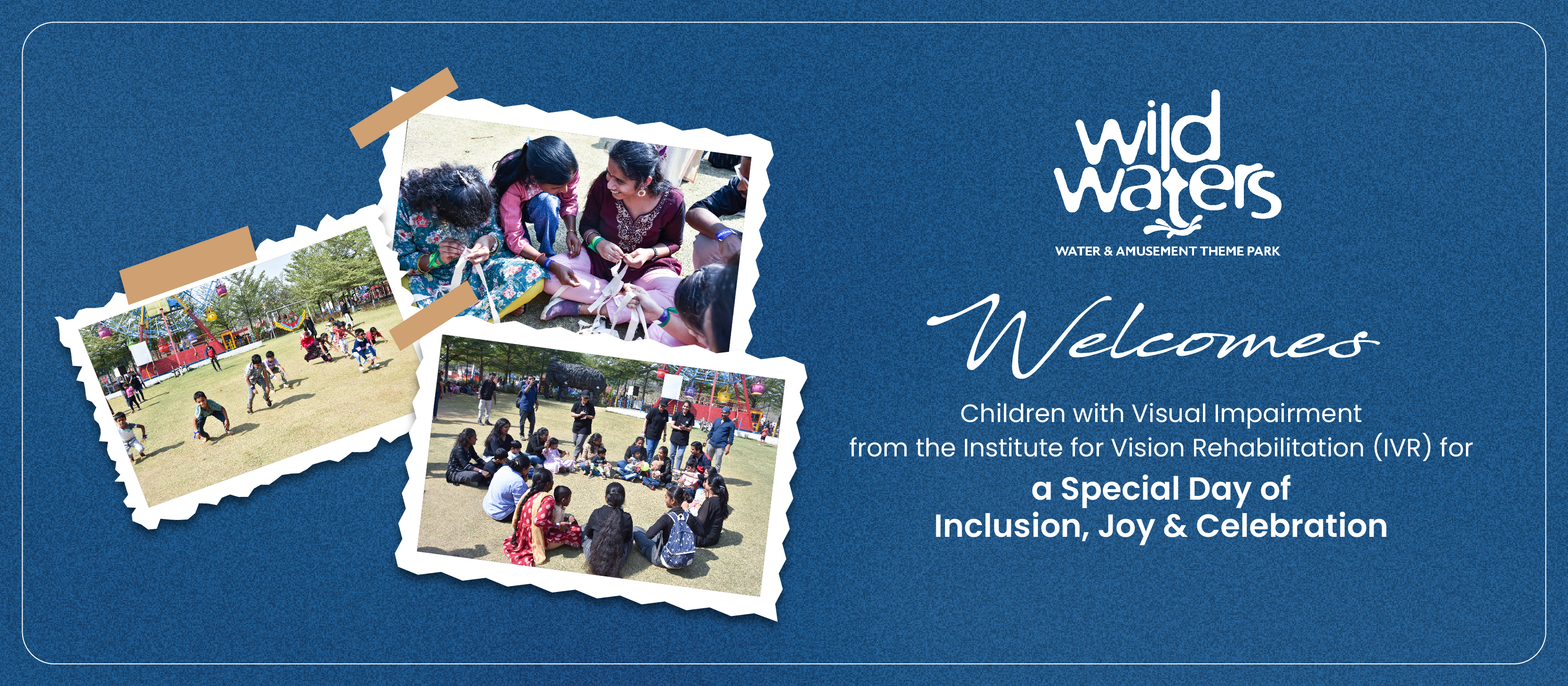 wild waters
WATER & AMUSEMENT THEME PARK

Welcomes

Children with Visual Impairment from the Institute for Vision Rehabilitation (IVR) for

a Special Day of Inclusion, Joy & Celebration